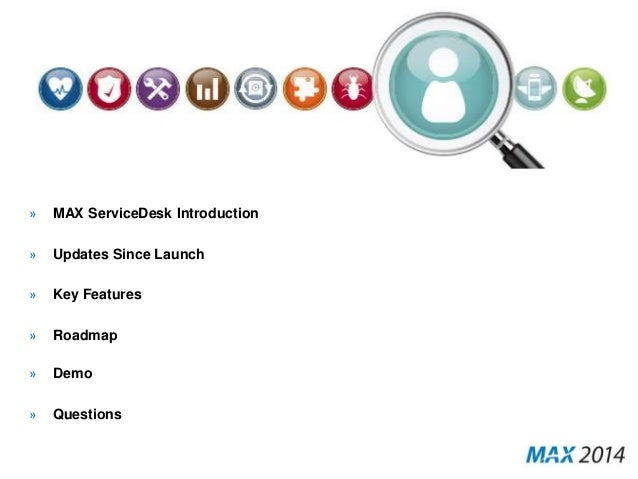 » MAX ServiceDesk Introduction

» Updates Since Launch

» Key Features

» Roadmap

» Demo

» Questions

MAX 2014